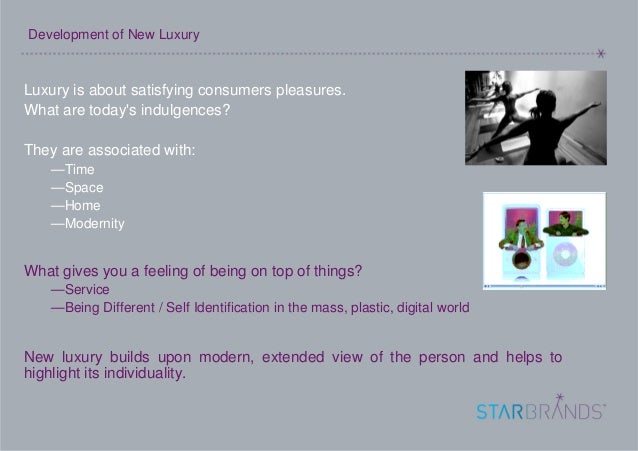 Development of New Luxury

Luxury is about satisfying consumers pleasures.
What are today's indulgences?

They are associated with:
—Time
—Space
—Home
—Modernity

What gives you a feeling of being on top of things?
—Service
—Being Different / Self Identification in the mass, plastic, digital world

New luxury builds upon modern, extended view of the person and helps to highlight its individuality.

STARBRANDS